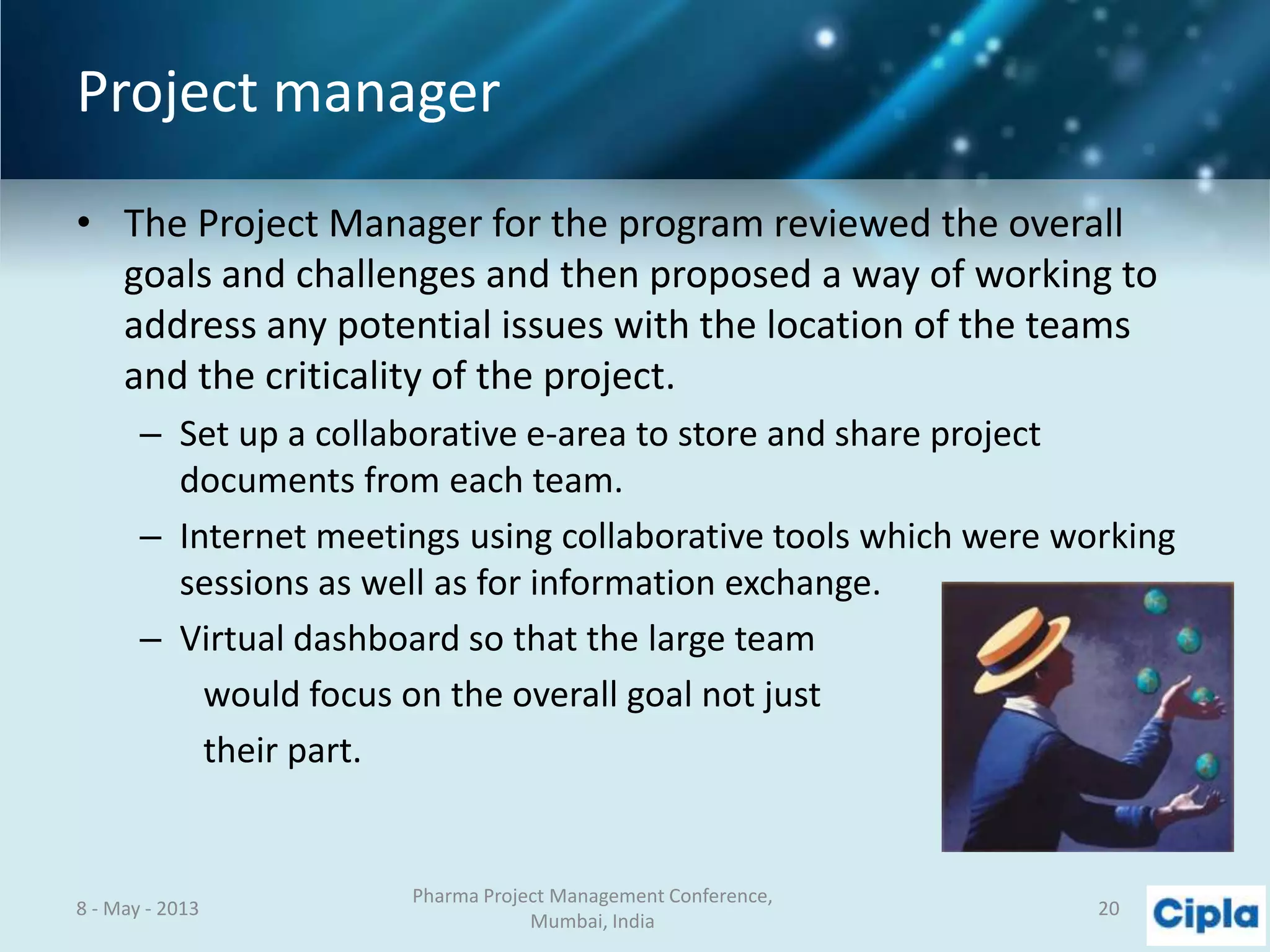 Project manager

• The Project Manager for the program reviewed the overall goals and challenges and then proposed a way of working to address any potential issues with the location of the teams and the criticality of the project.

– Set up a collaborative e-area to store and share project documents from each team.

– Internet meetings using collaborative tools which were working sessions as well as for information exchange.

– Virtual dashboard so that the large team would focus on the overall goal not just their part.

8 - May - 2013

Pharma Project Management Conference, Mumbai, India

20

Cipla